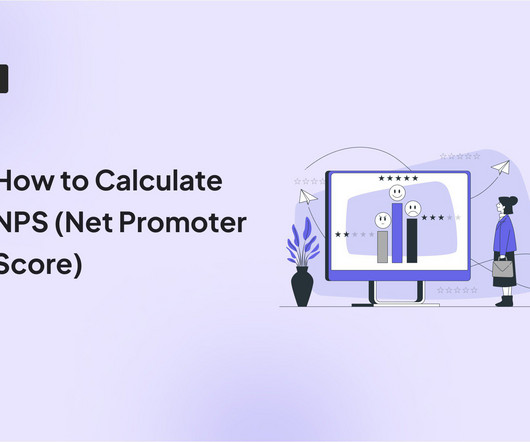 How to Calculate NPS (Net Promoter Score)